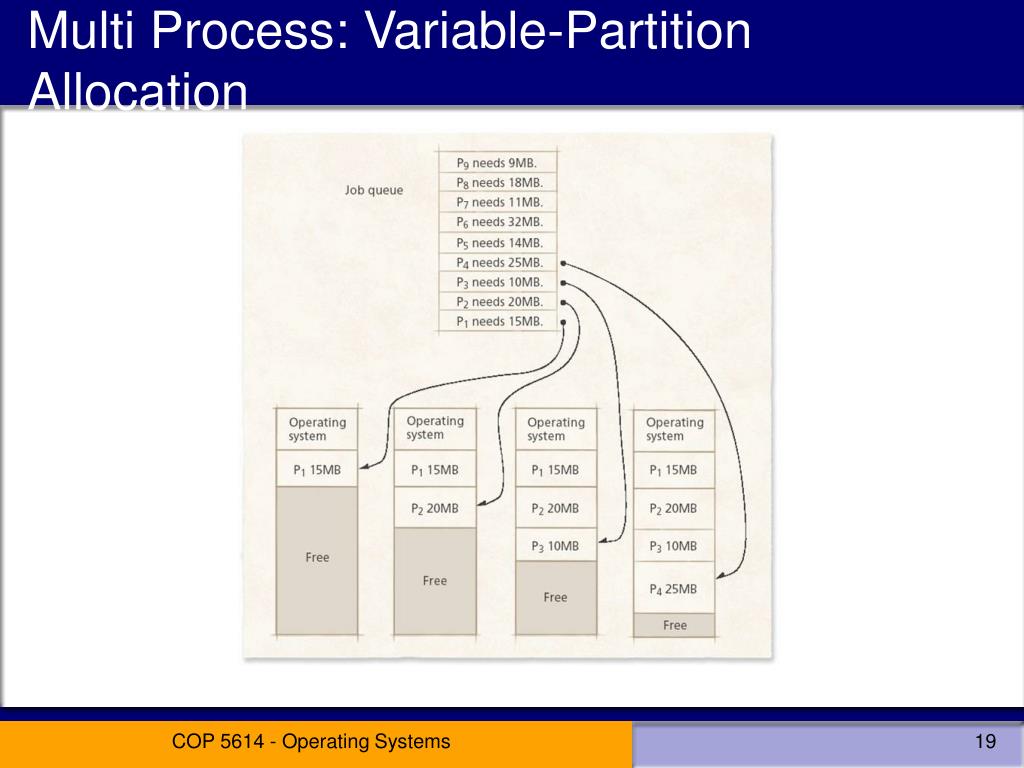 Multi Process: Variable-Partition Allocation

Job queue

$P_9$ needs 9MB.
$P_8$ needs 18MB.
$P_7$ needs 11MB.
$P_6$ needs 32MB.
$P_5$ needs 14MB.
$P_4$ needs 25MB.
$P_3$ needs 10MB.
$P_2$ needs 20MB.
$P_1$ needs 15MB.

Operating system
$P_1$ 15MB
Free

Operating system
$P_1$ 15MB
$P_2$ 20MB
Free

Operating system
$P_1$ 15MB
$P_2$ 20MB
$P_3$ 10MB
Free

Operating system
$P_1$ 15MB
$P_2$ 20MB
$P_3$ 10MB
$P_4$ 25MB
Free

COP 5614 - Operating Systems

19